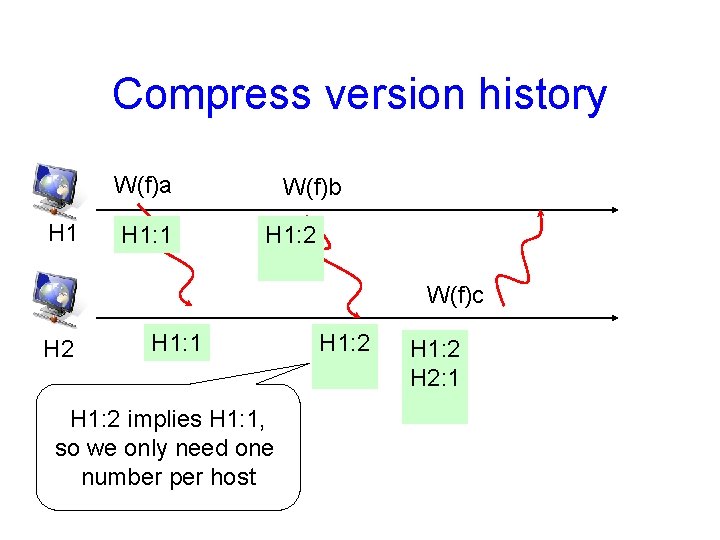 Compress version history

W(f)a

W(f)b

H1

H1:1

H1:2

W(f)c

H2

H1:1

H1:2

H1:2
H2:1

H1:2 implies H1:1, so we only need one number per host